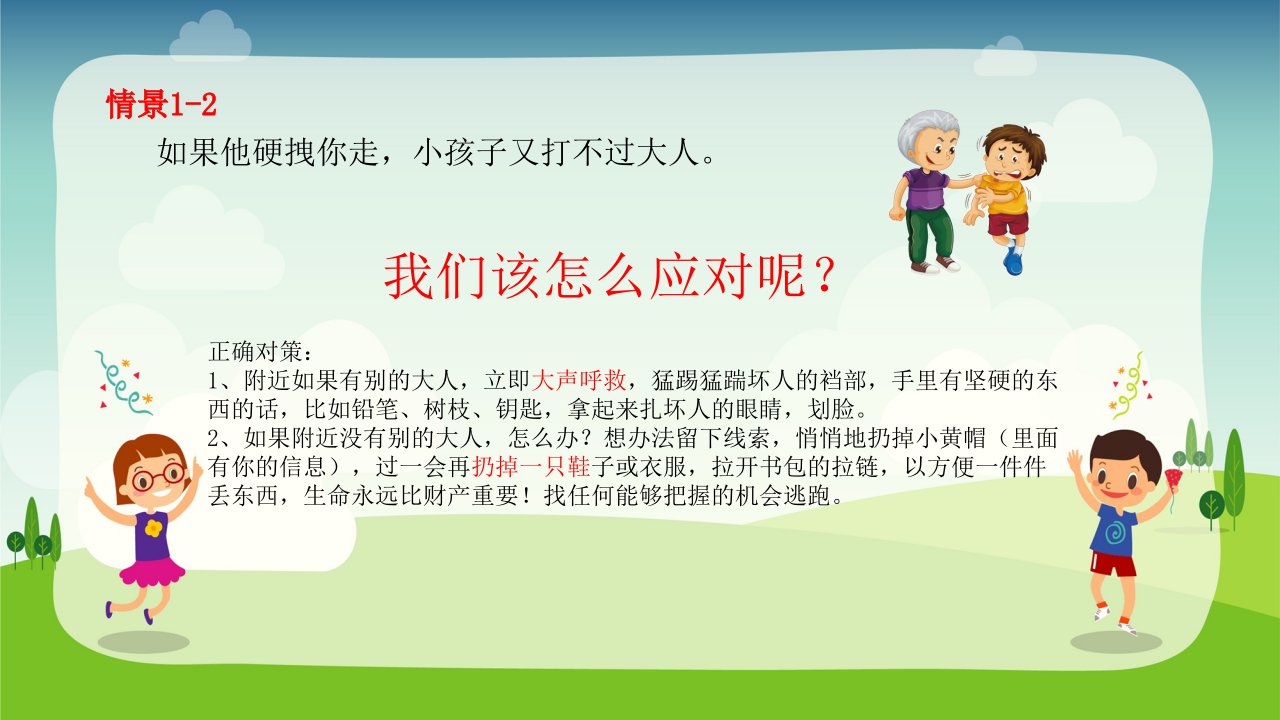 情景1-2

如果他硬拽你走，小孩子又打不过大人。

我们该怎么应对呢？

正确对策：
1、附近如果有别的大人，立即大声呼救，猛踢猛踹坏人的裆部，手里有坚硬的东西的话，比如铅笔、树枝、钥匙，拿起来扎坏人的眼睛，划脸。
2、如果附近没有别的大人，怎么办？想办法留下线索，悄悄地扔掉小黄帽（里面有你的信息），过一会再扔掉一只鞋子或衣服，拉开书包的拉链，以方便一件件丢东西，生命永远比财产重要！找任何能够把握的机会逃跑。